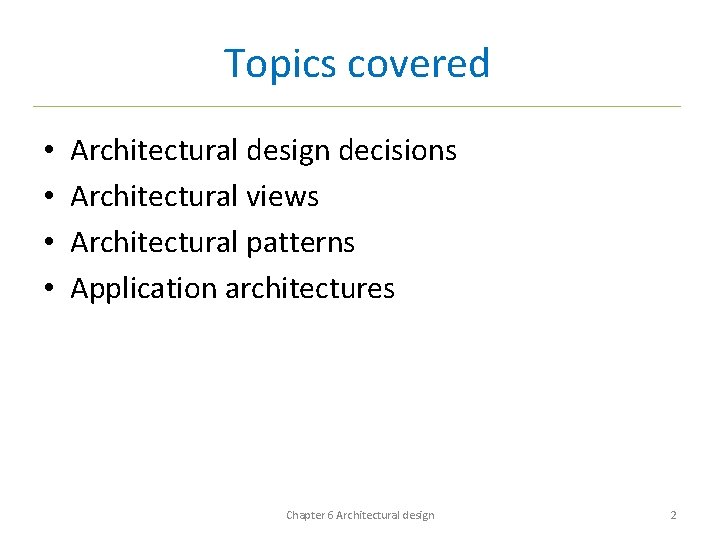 Topics covered

• Architectural design decisions
• Architectural views
• Architectural patterns
• Application architectures

Chapter 6 Architectural design

2